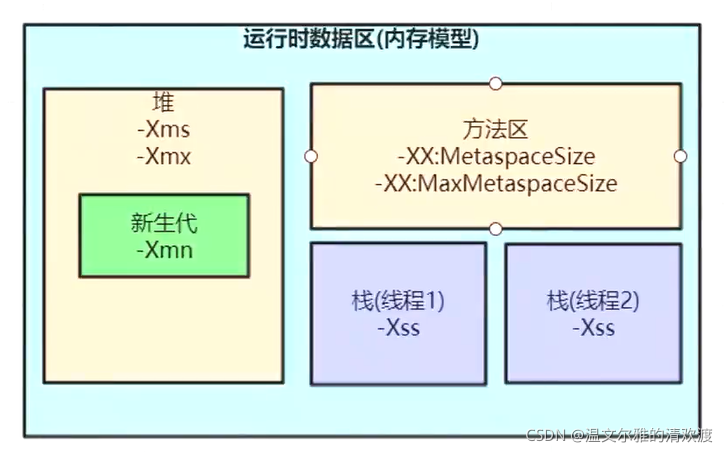 运行时数据区(内存模型)

堆
-Xms
-Xmx

新生代
-Xmn

方法区
-XX:MetaspaceSize
-XX:MaxMetaspaceSize

栈(线程1)
-Xss

栈(线程2)
-Xss

CSDN @温文尔雅的清欢渡